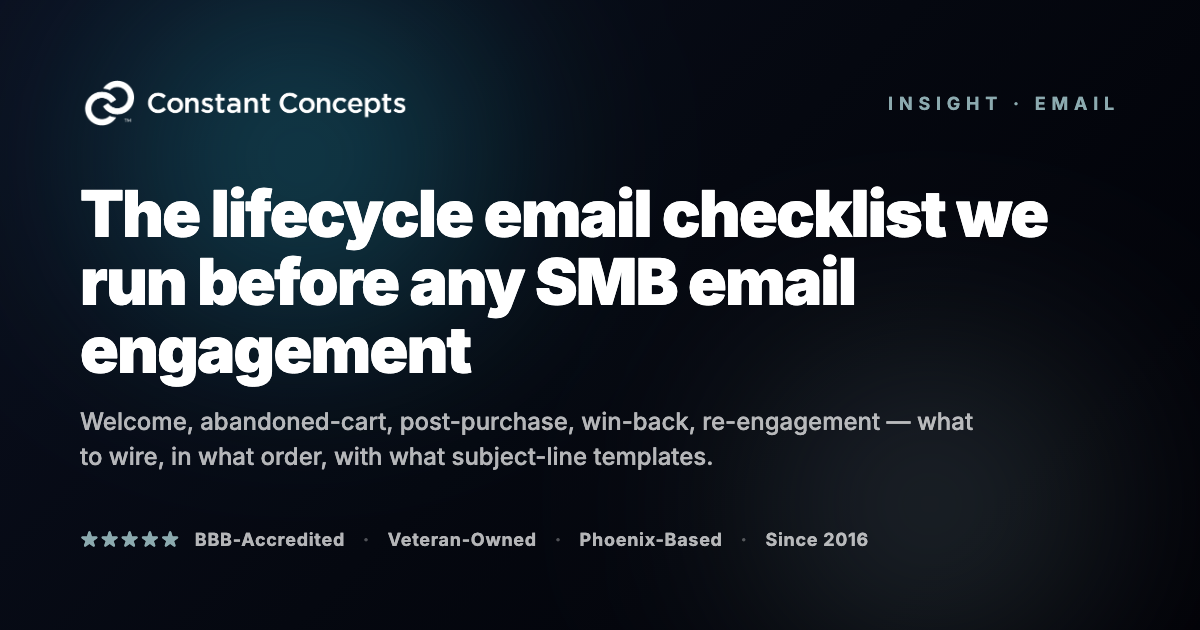 Constant Concepts

INSIGHT · EMAIL

The lifecycle email checklist we run before any SMB email engagement

Welcome, abandoned-cart, post-purchase, win-back, re-engagement — what to wire, in what order, with what subject-line templates.

★★★★★ BBB-Accredited · Veteran-Owned · Phoenix-Based · Since 2016